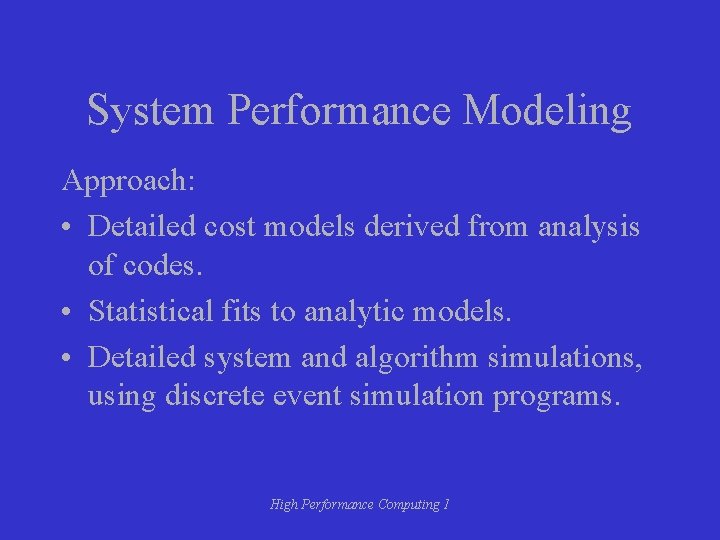 System Performance Modeling

Approach:

• Detailed cost models derived from analysis of codes.

• Statistical fits to analytic models.

• Detailed system and algorithm simulations, using discrete event simulation programs.

High Performance Computing 1